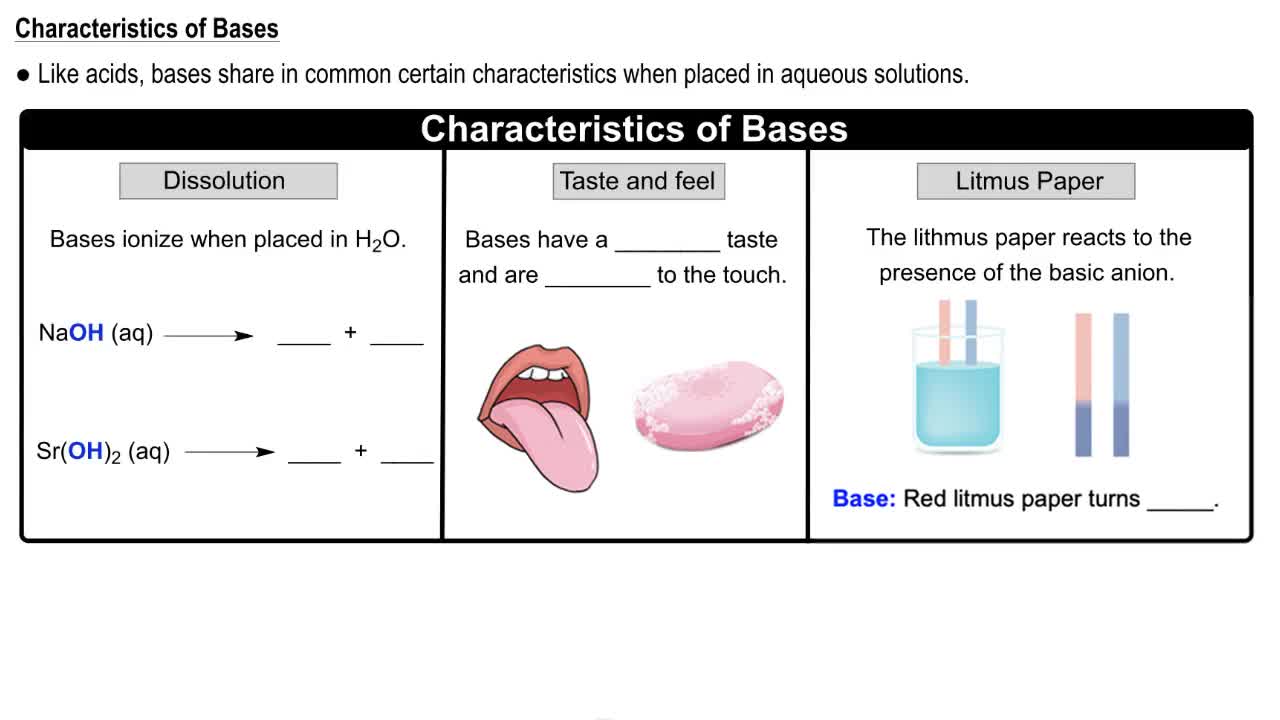 Characteristics of Bases

● Like acids, bases share in common certain characteristics when placed in aqueous solutions.

Characteristics of Bases

Dissolution

Bases ionize when placed in $H_2O$.

NaOH (aq) ⟶ ____ + ____

$Sr(OH)_2$ (aq) ⟶ ____ + ____

Taste and feel

Bases have a ________ taste and are ________ to the touch.

Litmus Paper

The lithmus paper reacts to the presence of the basic anion.

Base: Red litmus paper turns _____.